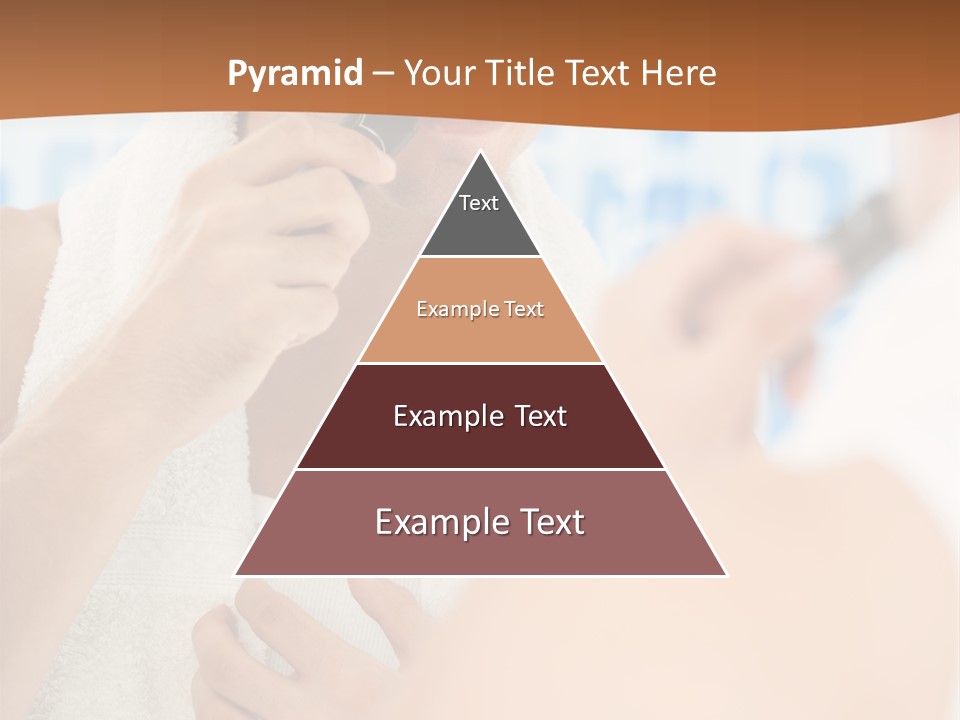 Pyramid – Your Title Text Here

Text

Example Text

Example Text

Example Text